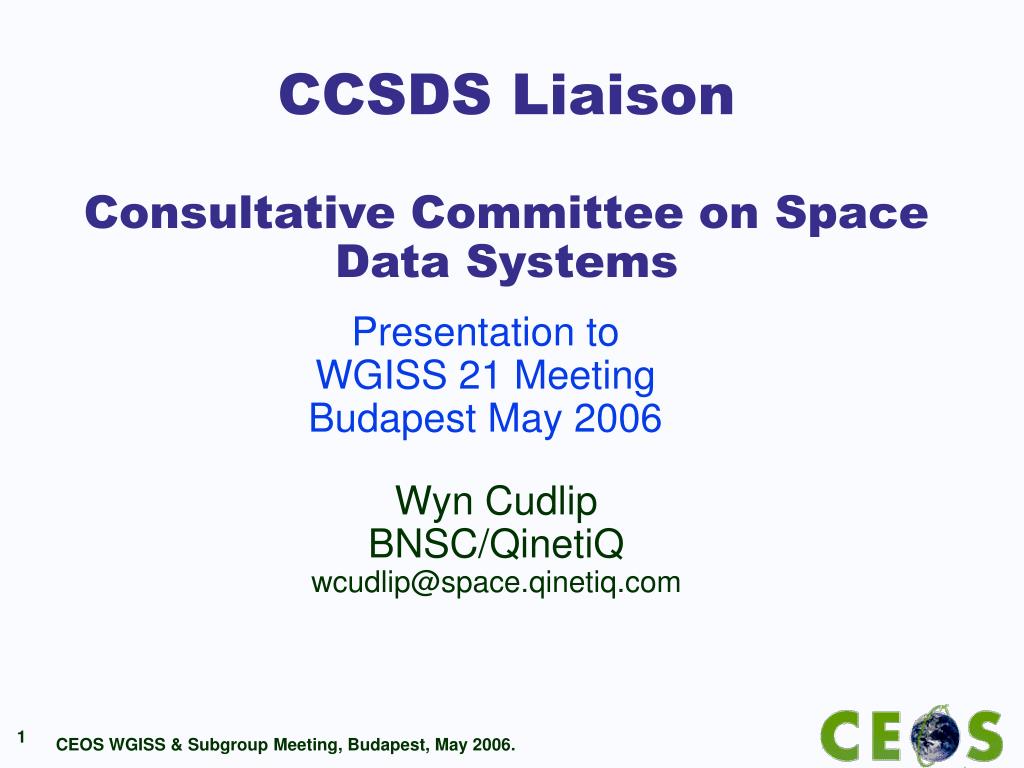 CCSDS Liaison

Consultative Committee on Space Data Systems

Presentation to
WGISS 21 Meeting
Budapest May 2006

Wyn Cudlip
BNSC/QinetiQ
wcudlip@space.qinetiq.com

1

CEOS WGISS & Subgroup Meeting, Budapest, May 2006.

CEOS